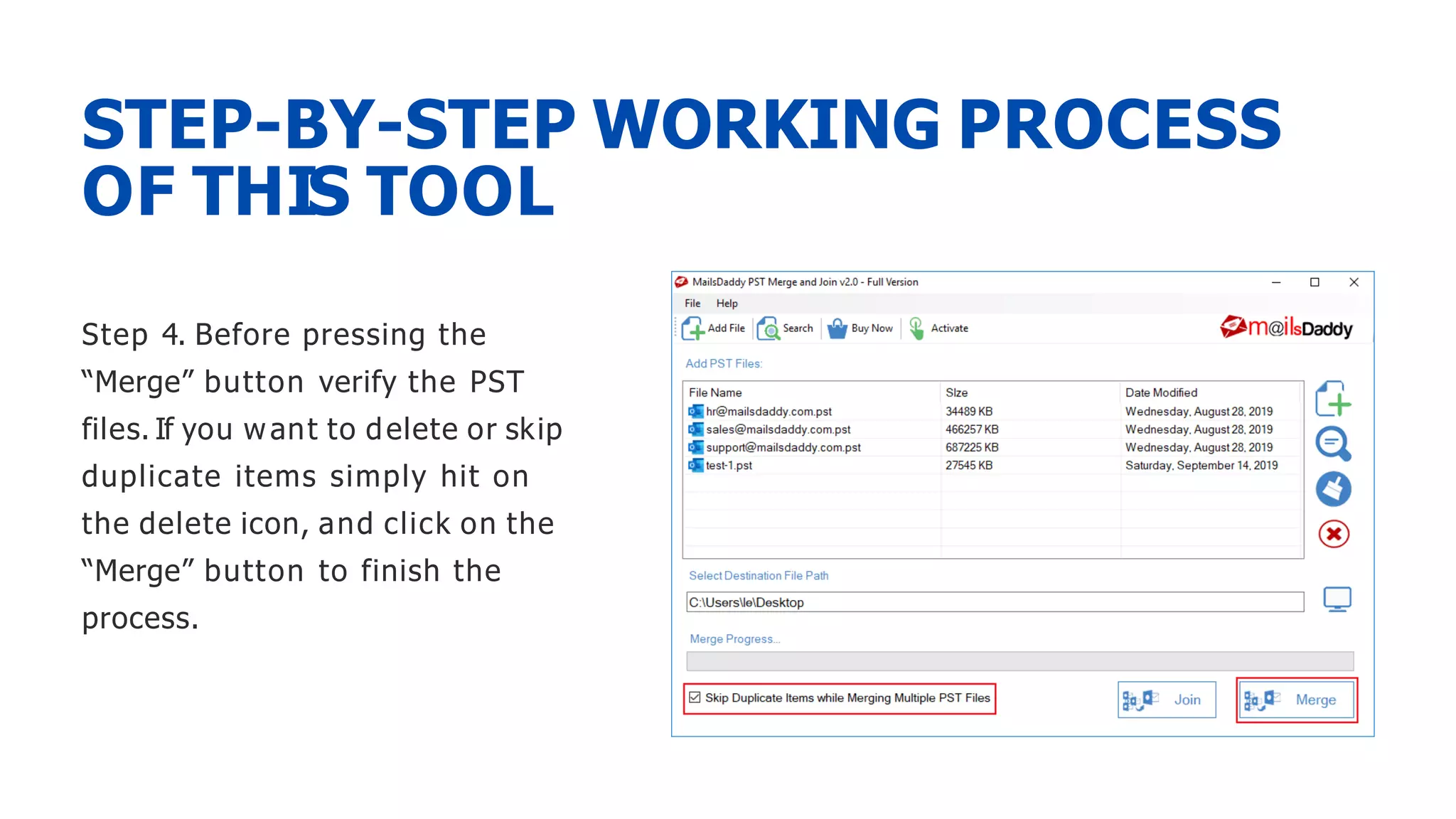 STEP-BY-STEP WORKING PROCESS OF THIS TOOL

Step 4. Before pressing the “Merge” button verify the PST files. If you want to delete or skip duplicate items simply hit on the delete icon, and click on the “Merge” button to finish the process.

MailsDaddy PST Merge and Join v2.0 - Full Version

File Help

Add File Search Buy Now Activate

m@ilsDaddy

Add PST Files:

| File Name | Size | Date Modified |
|---|---|---|
| hr@mailsdaddy.com.pst | 34489 KB | Wednesday, August 28, 2019 |
| sales@mailsdaddy.com.pst | 466257 KB | Wednesday, August 28, 2019 |
| support@mailsdaddy.com.pst | 687225 KB | Wednesday, August 28, 2019 |
| test-1.pst | 27545 KB | Saturday, September 14, 2019 |

Select Destination File Path

C:\Users\le\Desktop

Merge Progress...

Skip Duplicate Items while Merging Multiple PST Files

Join

Merge